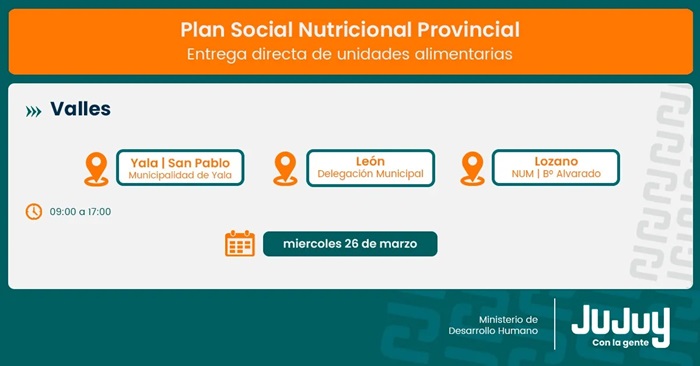 Plan Social Nutricional Provincial
Entrega directa de unidades alimentarias

Valles

Yala | San Pablo
Municipalidad de Yala

León
Delegación Municipal

Lozano
NUM | Bº Alvarado

09:00 a 17:00

miercoles 26 de marzo

Ministerio de
Desarrollo Humano

JUJUY
Con la gente